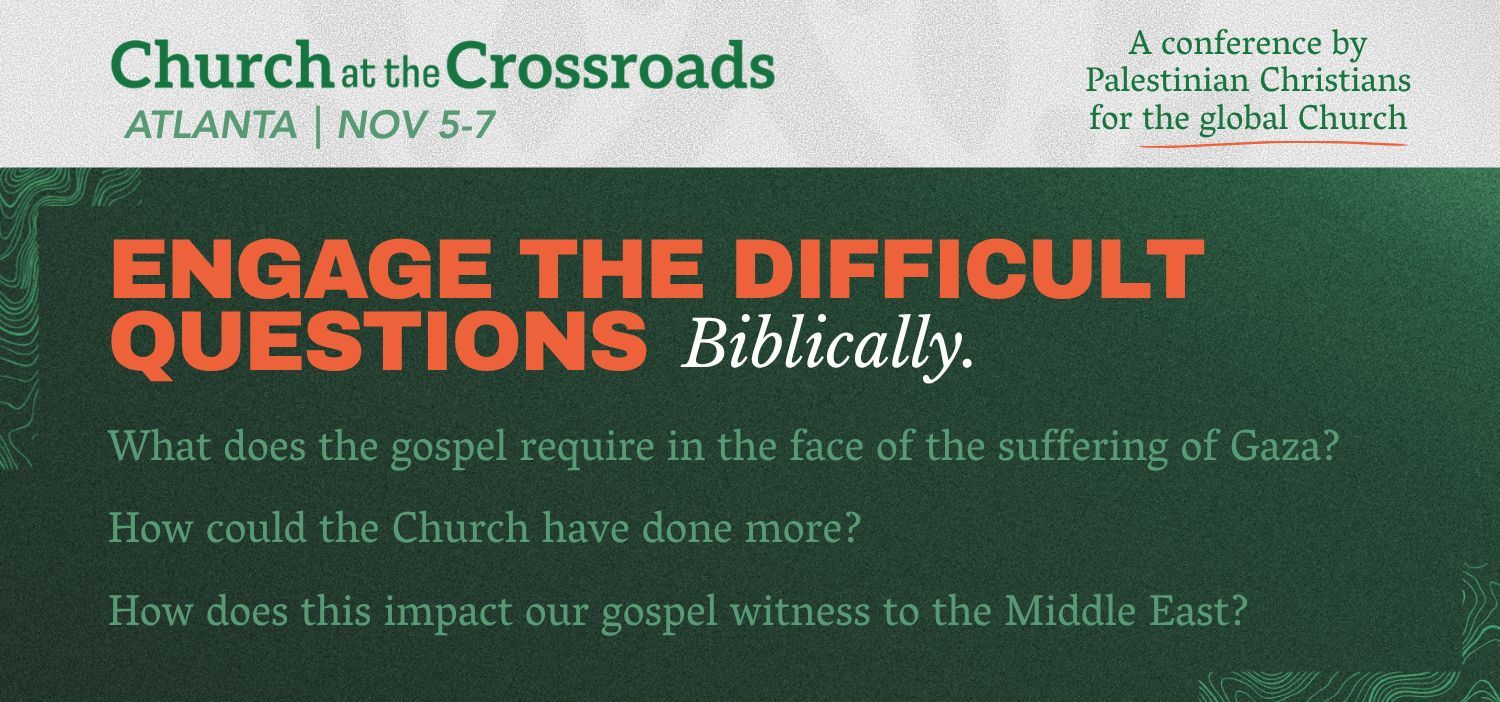 Church at the Crossroads
ATLANTA | NOV 5-7

A conference by Palestinian Christians for the global Church

ENGAGE THE DIFFICULT QUESTIONS Biblically.

What does the gospel require in the face of the suffering of Gaza?

How could the Church have done more?

How does this impact our gospel witness to the Middle East?